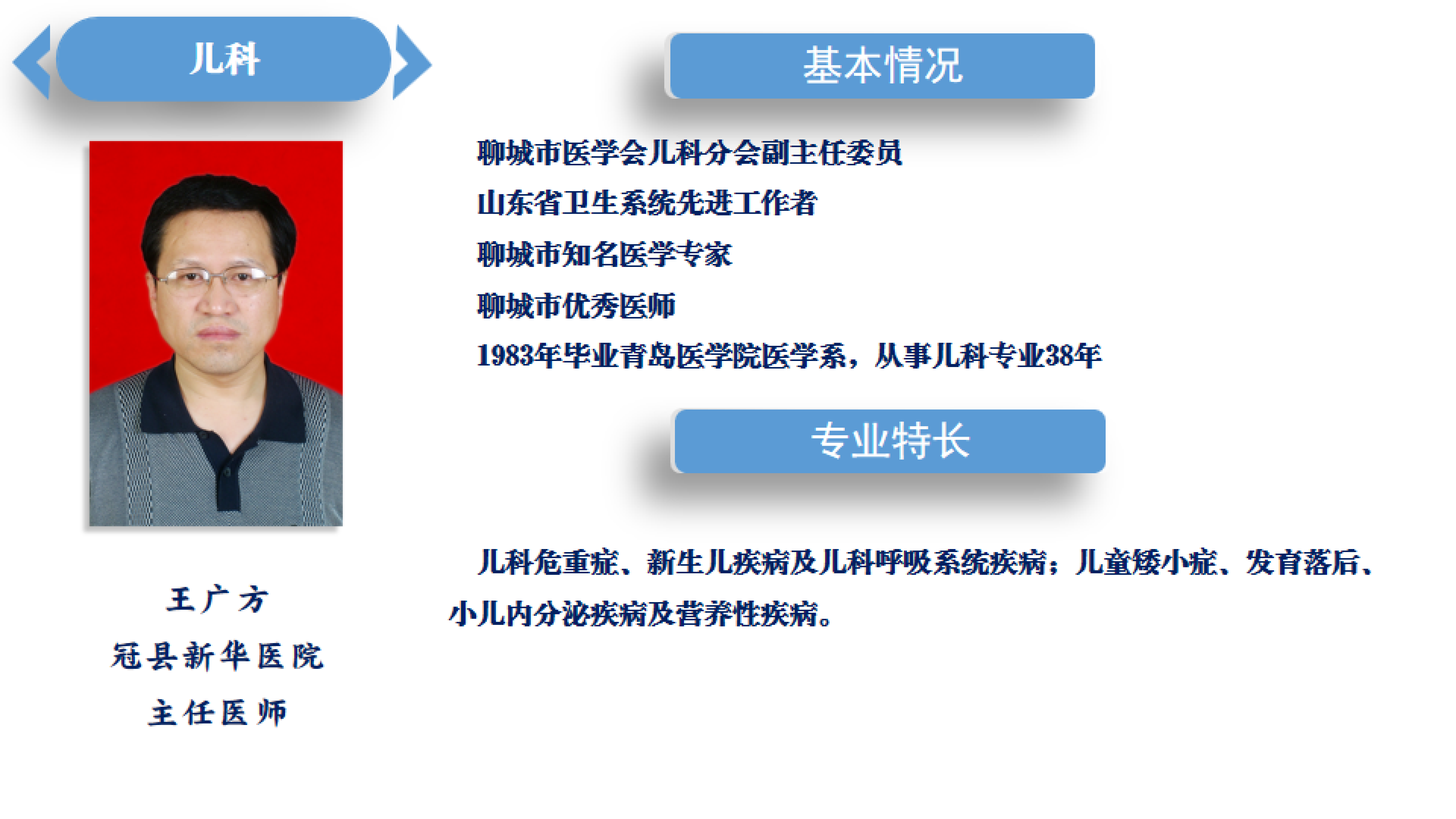 儿科

王广方
冠县新华医院
主任医师

基本情况

聊城市医学会儿科分会副主任委员
山东省卫生系统先进工作者
聊城市知名医学专家
聊城市优秀医师
1983年毕业青岛医学院医学系，从事儿科专业38年

专业特长

儿科危重症、新生儿疾病及儿科呼吸系统疾病；儿童矮小症、发育落后、小儿内分泌疾病及营养性疾病。